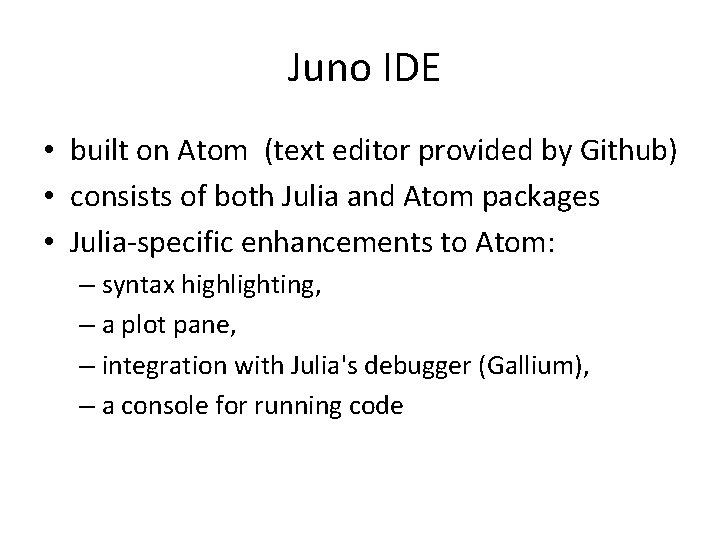 Juno IDE

• built on Atom (text editor provided by Github)
• consists of both Julia and Atom packages
• Julia-specific enhancements to Atom:
– syntax highlighting,
– a plot pane,
– integration with Julia's debugger (Gallium),
– a console for running code